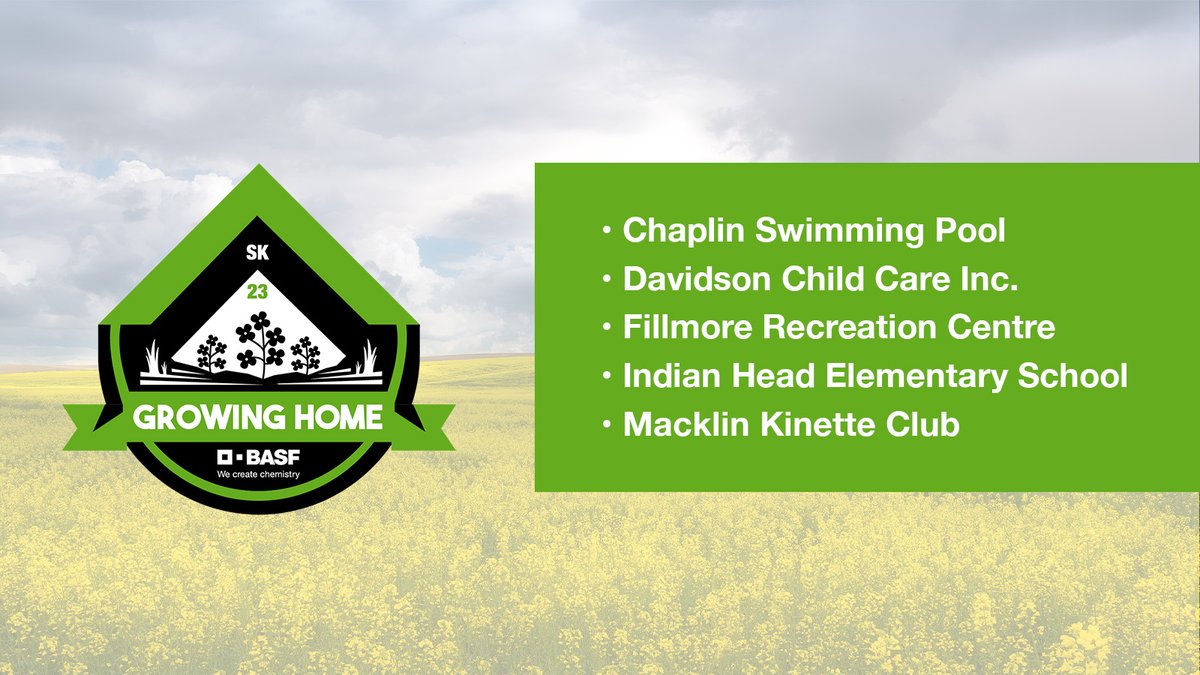 SK
23
GROWING HOME
BASF
We create chemistry

• Chaplin Swimming Pool
• Davidson Child Care Inc.
• Fillmore Recreation Centre
• Indian Head Elementary School
• Macklin Kinette Club